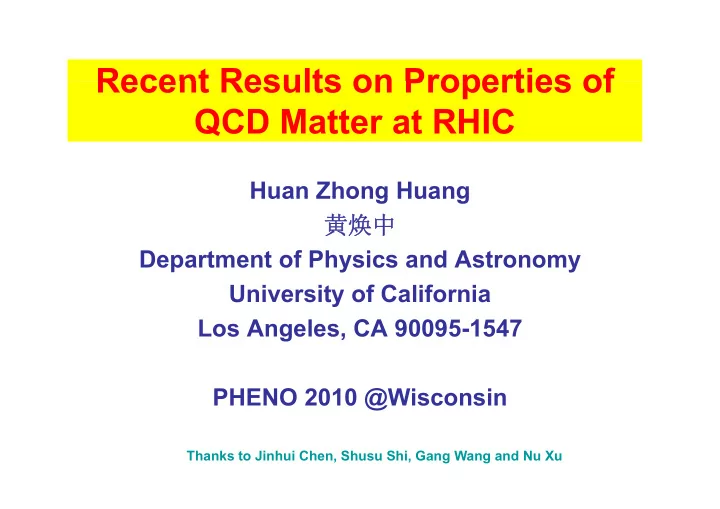 Recent Results on Properties of QCD Matter at RHIC

Huan Zhong Huang
黄焕中
Department of Physics and Astronomy
University of California
Los Angeles, CA 90095-1547

PHENO 2010 @Wisconsin

Thanks to Jinhui Chen, Shusu Shi, Gang Wang and Nu Xu